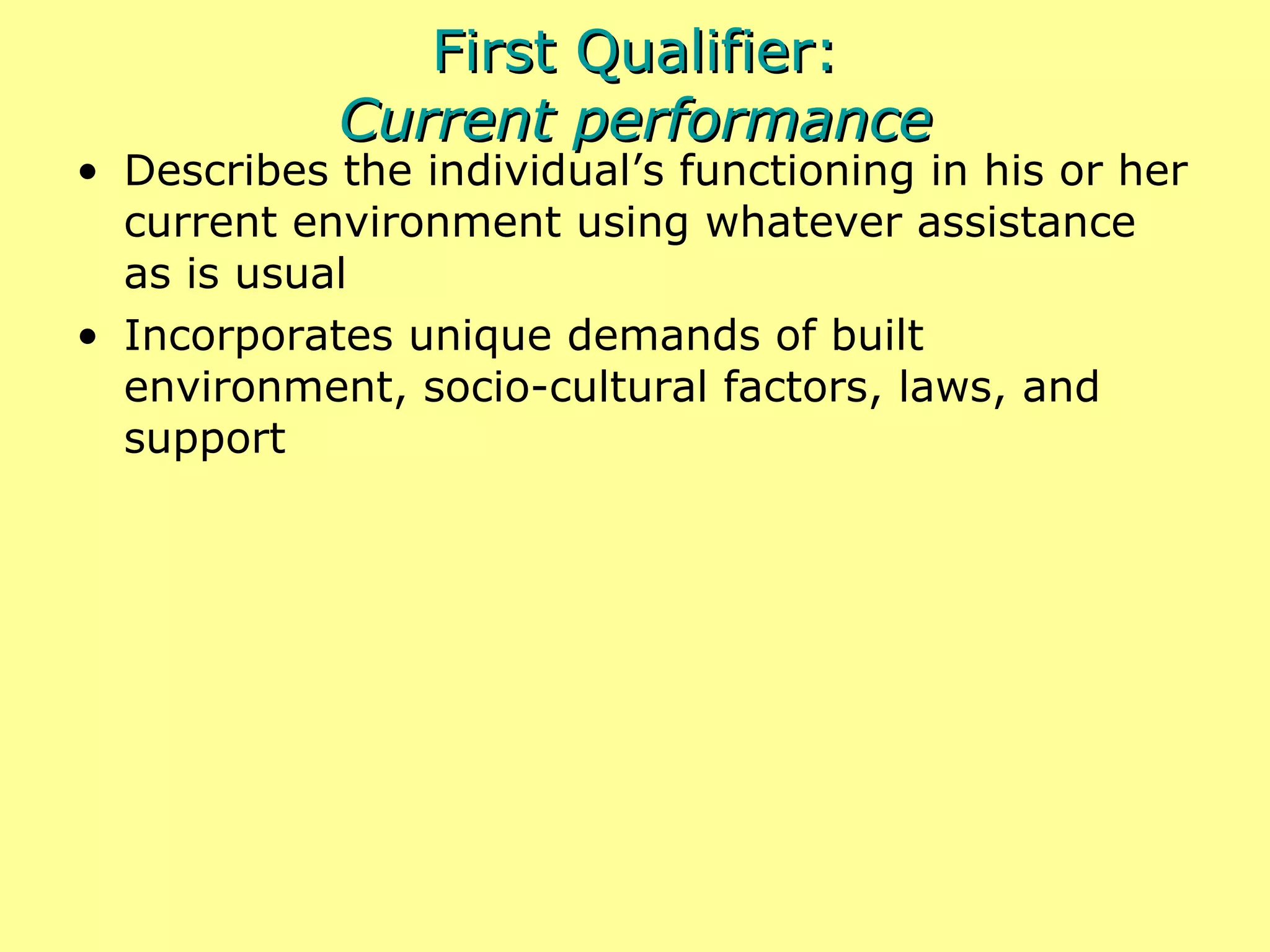 First Qualifier:
Current performance

• Describes the individual’s functioning in his or her current environment using whatever assistance as is usual

• Incorporates unique demands of built environment, socio-cultural factors, laws, and support